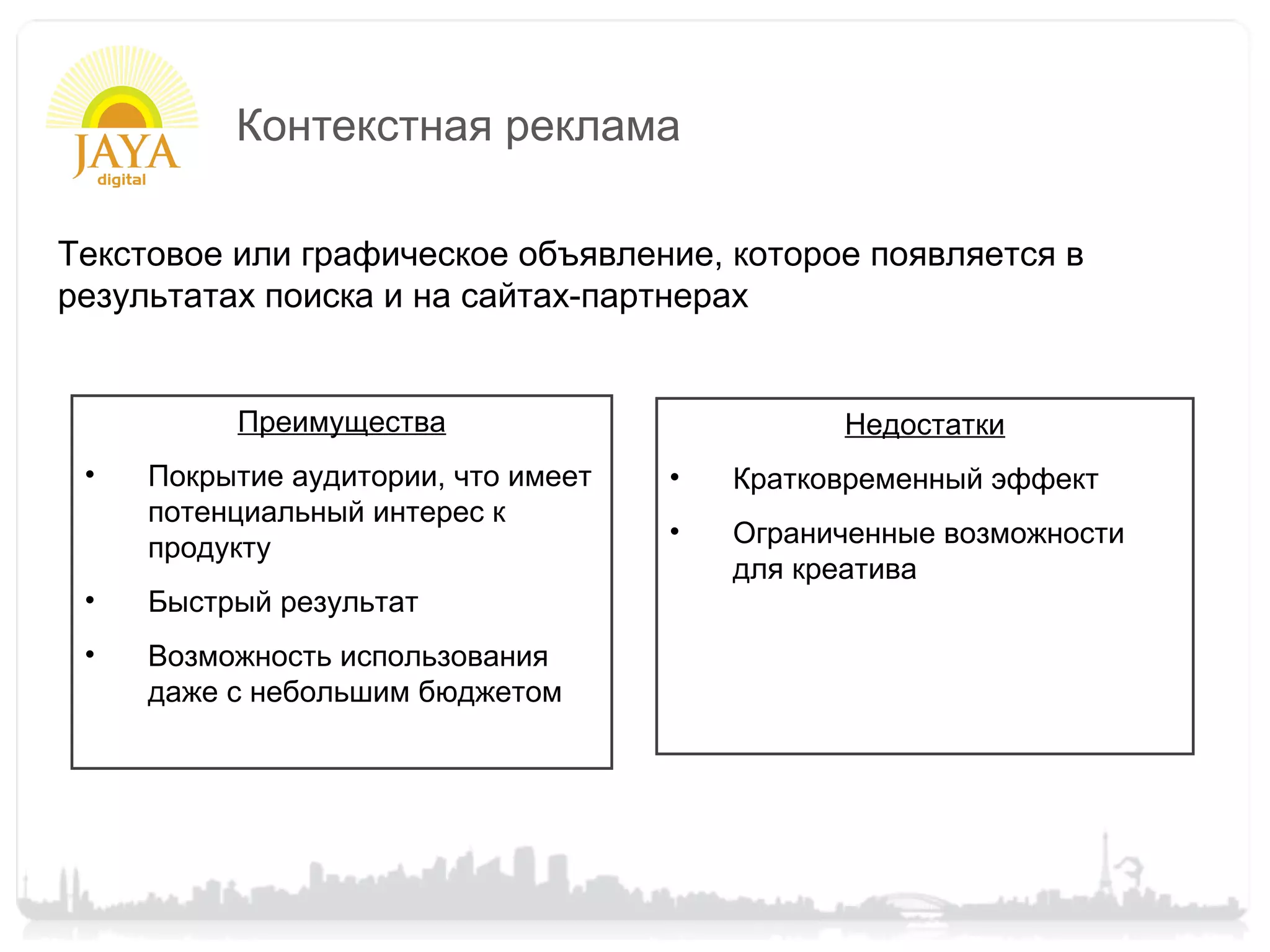 JAYA
digital

Контекстная реклама

Текстовое или графическое объявление, которое появляется в результатах поиска и на сайтах-партнерах

Преимущества

• Покрытие аудитории, что имеет потенциальный интерес к продукту
• Быстрый результат
• Возможность использования даже с небольшим бюджетом

Недостатки

• Кратковременный эффект
• Ограниченные возможности для креатива